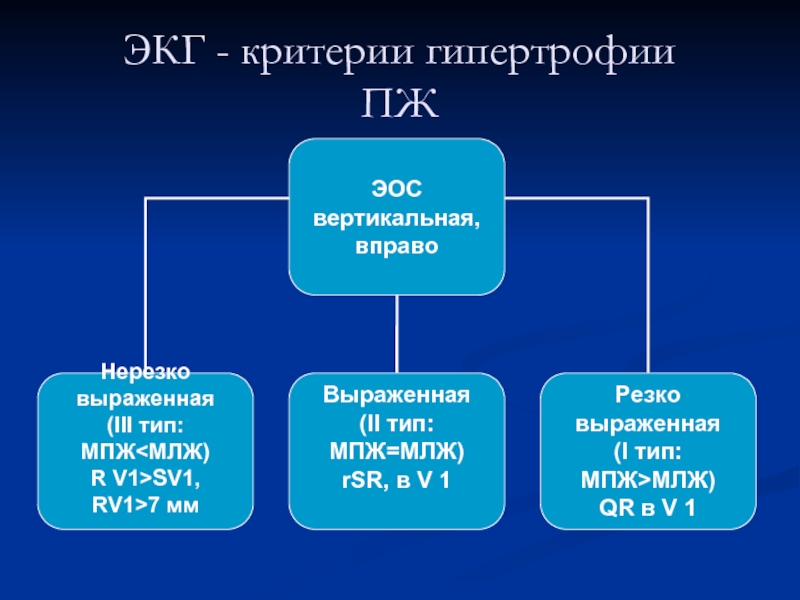 ЭКГ - критерии гипертрофии ПЖ

ЭОС вертикальная, вправо

Нерезко выраженная (III тип: МПЖ<МЛЖ) R V1>SV1, RV1>7 мм

Выраженная (II тип: МПЖ=МЛЖ) rSR, в V 1

Резко выраженная (I тип: МПЖ>МЛЖ) QR в V 1